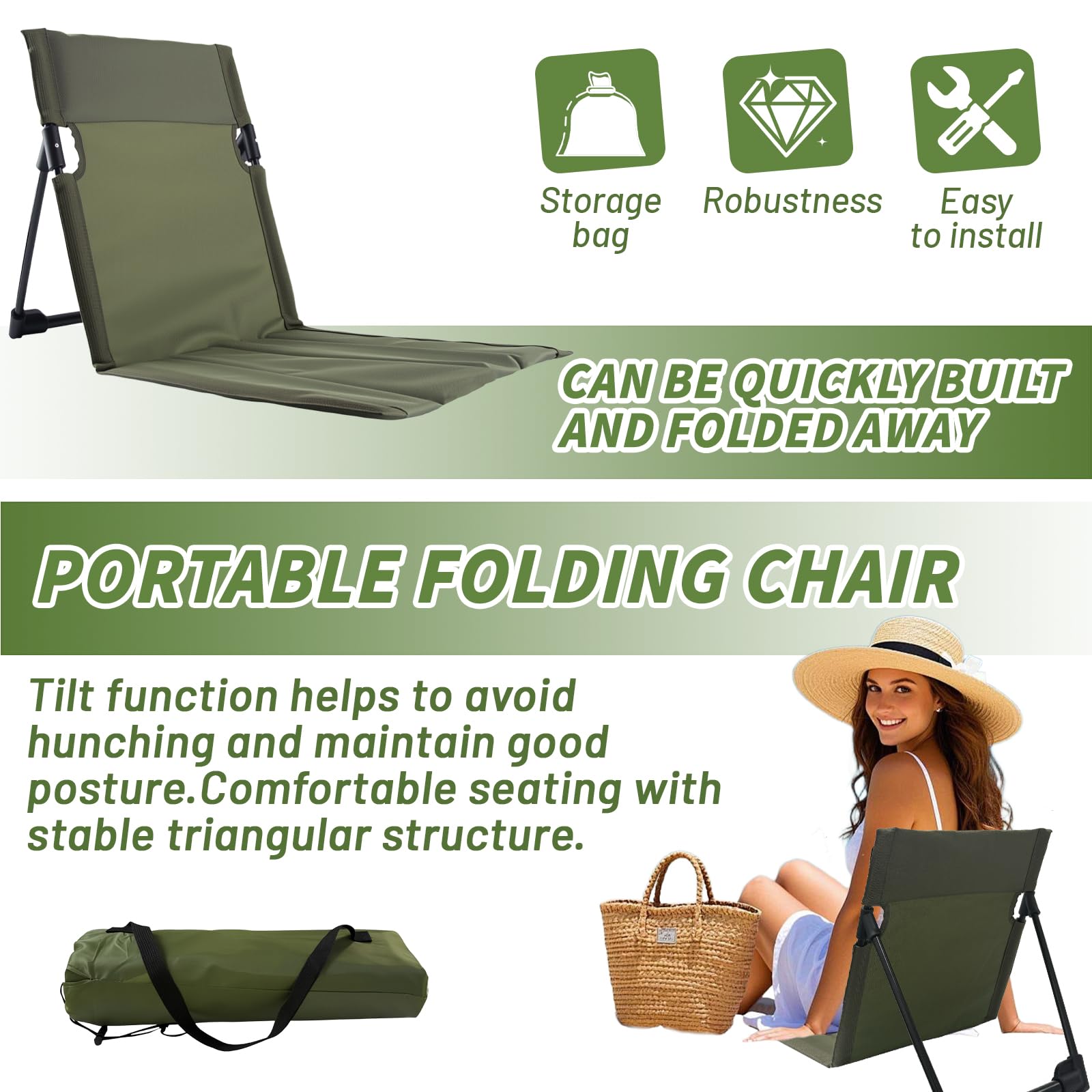 Storage bag

Robustness

Easy to install

CAN BE QUICKLY BUILT AND FOLDED AWAY

PORTABLE FOLDING CHAIR

Tilt function helps to avoid hunching and maintain good posture.Comfortable seating with stable triangular structure.